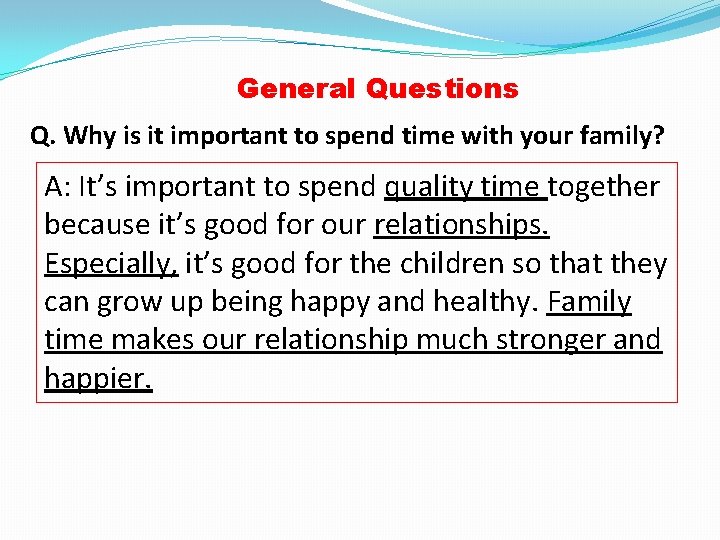 General Questions

Q. Why is it important to spend time with your family?

A: It’s important to spend quality time together because it’s good for our relationships. Especially, it’s good for the children so that they can grow up being happy and healthy. Family time makes our relationship much stronger and happier.